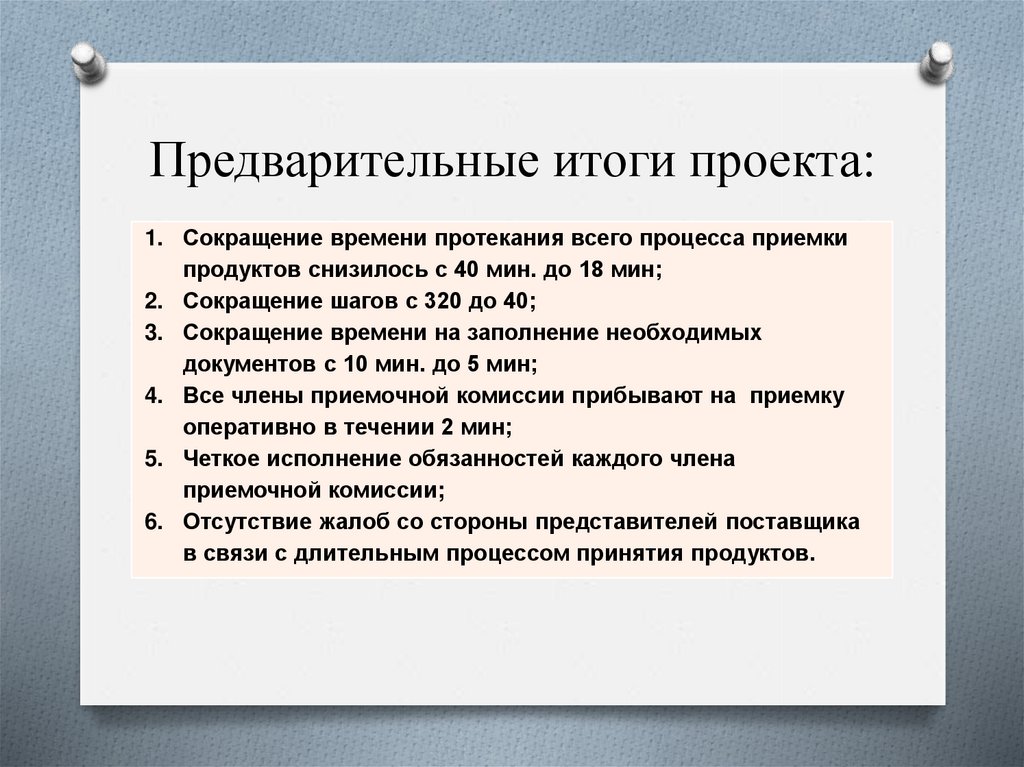 Предварительные итоги проекта:

1. Сокращение времени протекания всего процесса приемки продуктов снизилось с 40 мин. до 18 мин;
2. Сокращение шагов с 320 до 40;
3. Сокращение времени на заполнение необходимых документов с 10 мин. до 5 мин;
4. Все члены приемочной комиссии прибывают на приемку оперативно в течении 2 мин;
5. Четкое исполнение обязанностей каждого члена приемочной комиссии;
6. Отсутствие жалоб со стороны представителей поставщика в связи с длительным процессом принятия продуктов.